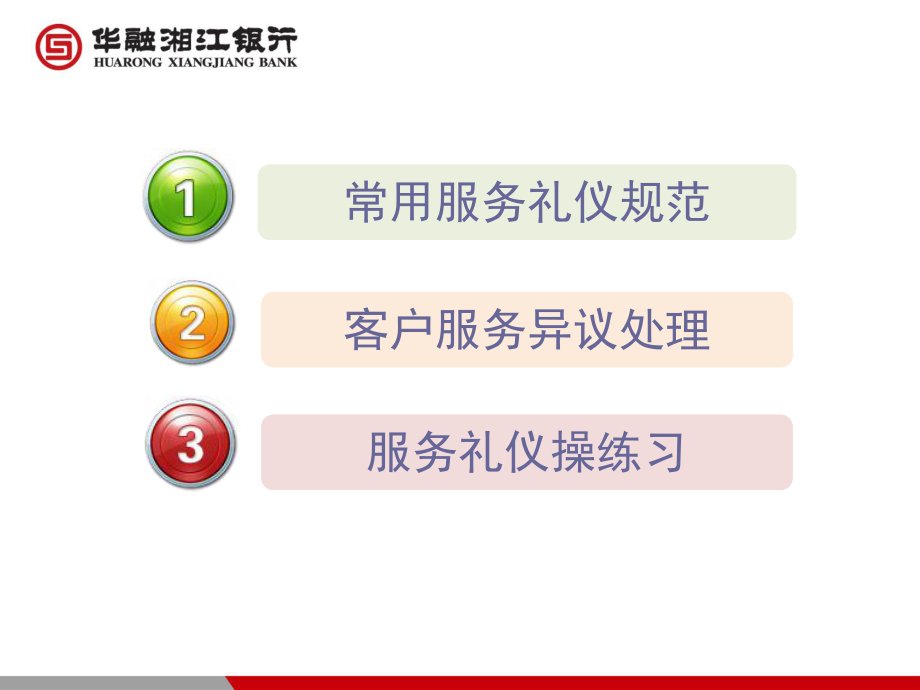 华融湘江银行
HUARONG XIANGJIANG BANK

1 常用服务礼仪规范

2 客户服务异议处理

3 服务礼仪操练习